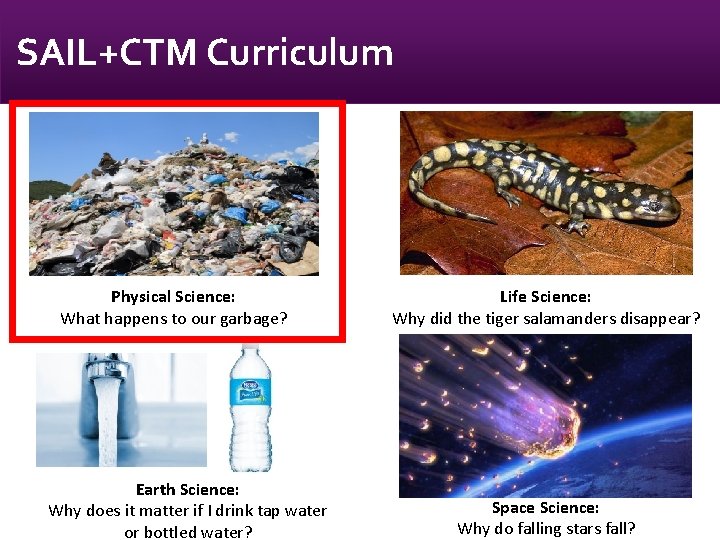 SAIL+CTM Curriculum

Physical Science:
What happens to our garbage?

Life Science:
Why did the tiger salamanders disappear?

Earth Science:
Why does it matter if I drink tap water or bottled water?

Space Science:
Why do falling stars fall?